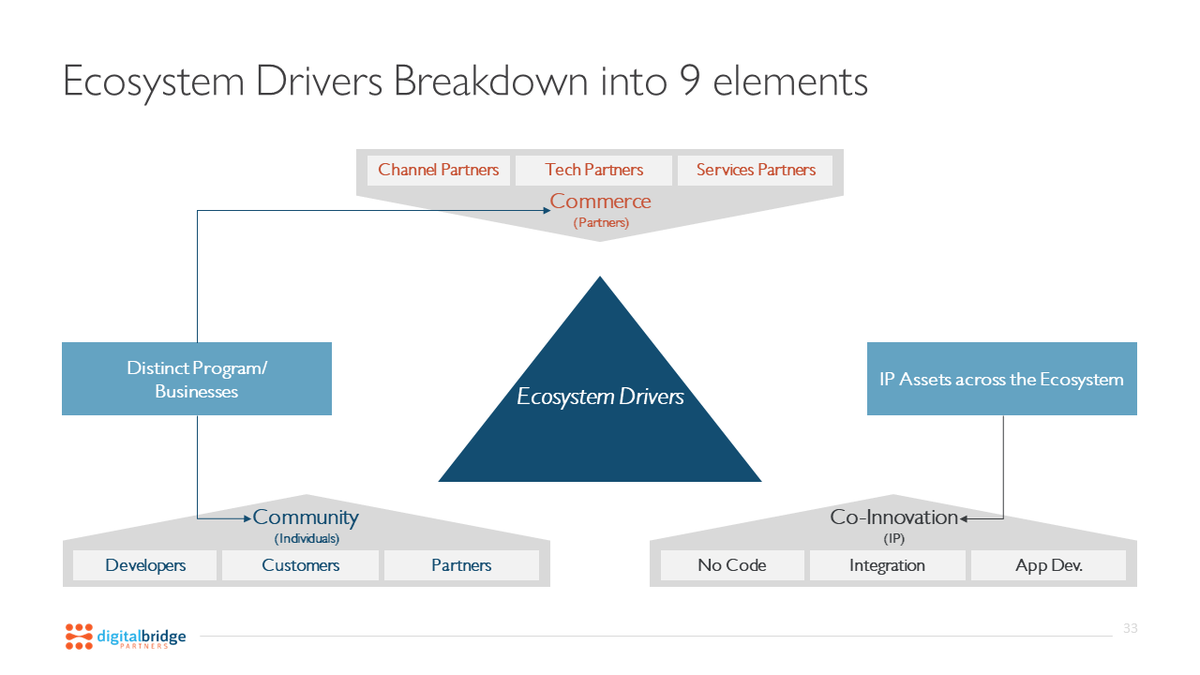 Ecosystem Drivers Breakdown into 9 elements

Channel Partners
Tech Partners
Services Partners
Commerce
(Partners)

Distinct Program/ Businesses

Ecosystem Drivers

IP Assets across the Ecosystem

Community
(Individuals)
Developers
Customers
Partners

Co-Innovation
(IP)
No Code
Integration
App Dev.

digitalbridge
PARTNERS

33